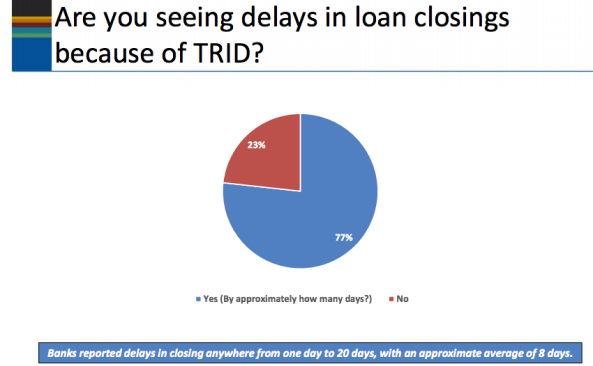 Are you seeing delays in loan closings because of TRID?

23%

77%

Yes (By approximately how many days?) No

Banks reported delays in closing anywhere from one day to 20 days, with an approximate average of 8 days.